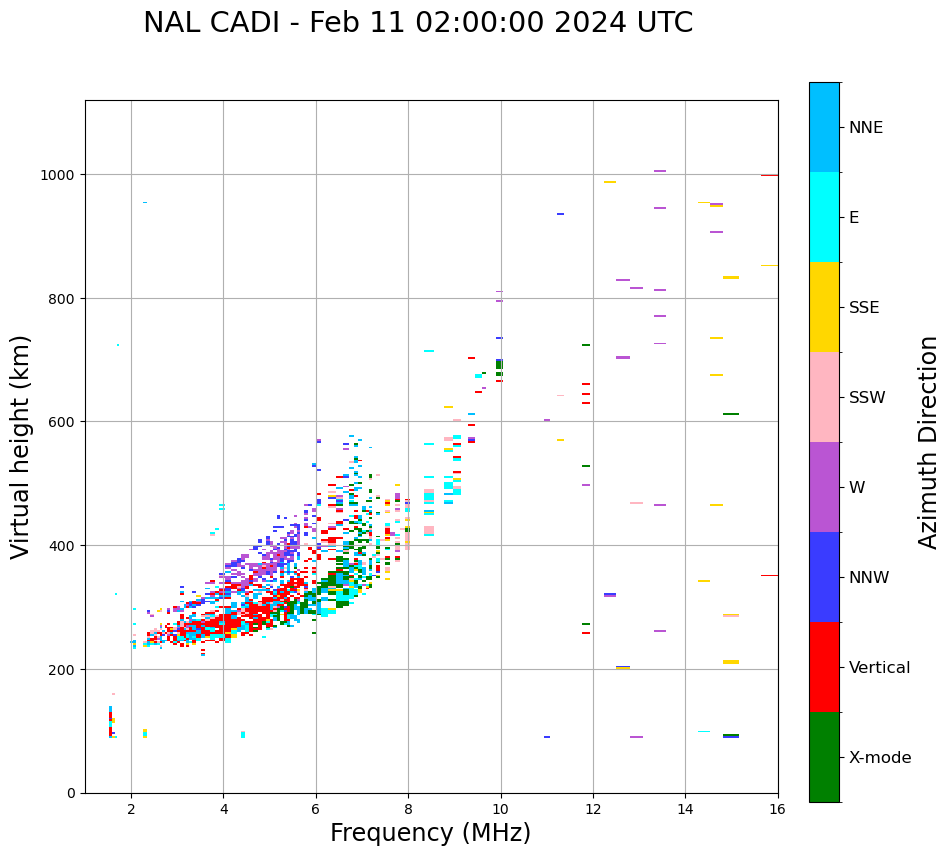 NAL CADI - Feb 11 02:00:00 2024 UTC

Virtual height (km)

1000
800
600
400
200
0

2
4
6
8
10
12
14
16

Frequency (MHz)

NNE
E
SSE
SSW
W
NNW
Vertical
X-mode

Azimuth Direction